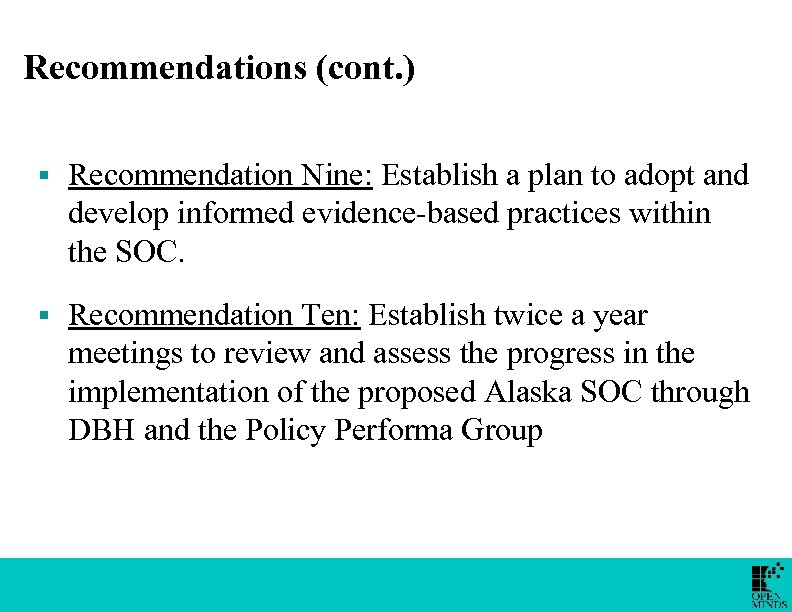 Recommendations (cont.)

▪ Recommendation Nine: Establish a plan to adopt and develop informed evidence-based practices within the SOC.

▪ Recommendation Ten: Establish twice a year meetings to review and assess the progress in the implementation of the proposed Alaska SOC through DBH and the Policy Performa Group

OPEN MINDS